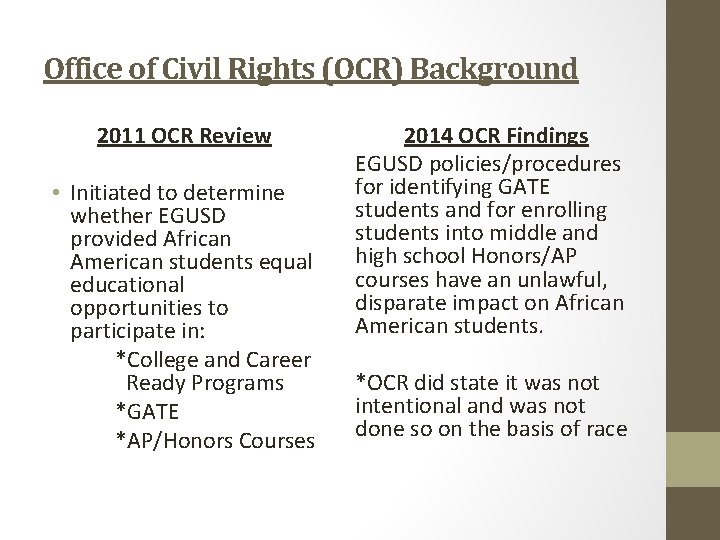 Office of Civil Rights (OCR) Background

2011 OCR Review

• Initiated to determine whether EGUSD provided African American students equal educational opportunities to participate in:

*College and Career Ready Programs

*GATE

*AP/Honors Courses

2014 OCR Findings

EGUSD policies/procedures for identifying GATE students and for enrolling students into middle and high school Honors/AP courses have an unlawful, disparate impact on African American students.

*OCR did state it was not intentional and was not done so on the basis of race